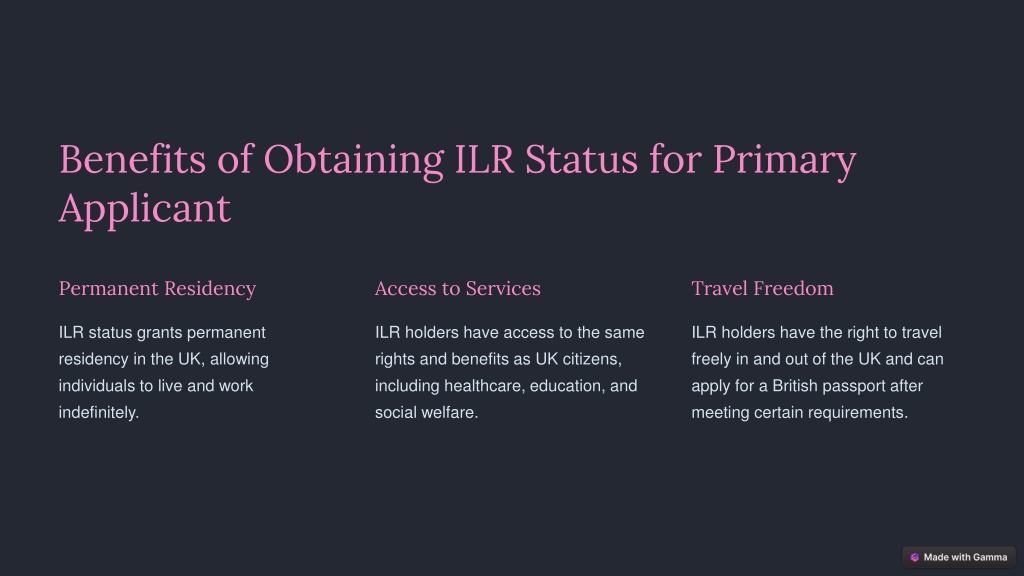 Benefits of Obtaining ILR Status for Primary Applicant

Permanent Residency

ILR status grants permanent residency in the UK, allowing individuals to live and work indefinitely.

Access to Services

ILR holders have access to the same rights and benefits as UK citizens, including healthcare, education, and social welfare.

Travel Freedom

ILR holders have the right to travel freely in and out of the UK and can apply for a British passport after meeting certain requirements.

Made with Gamma